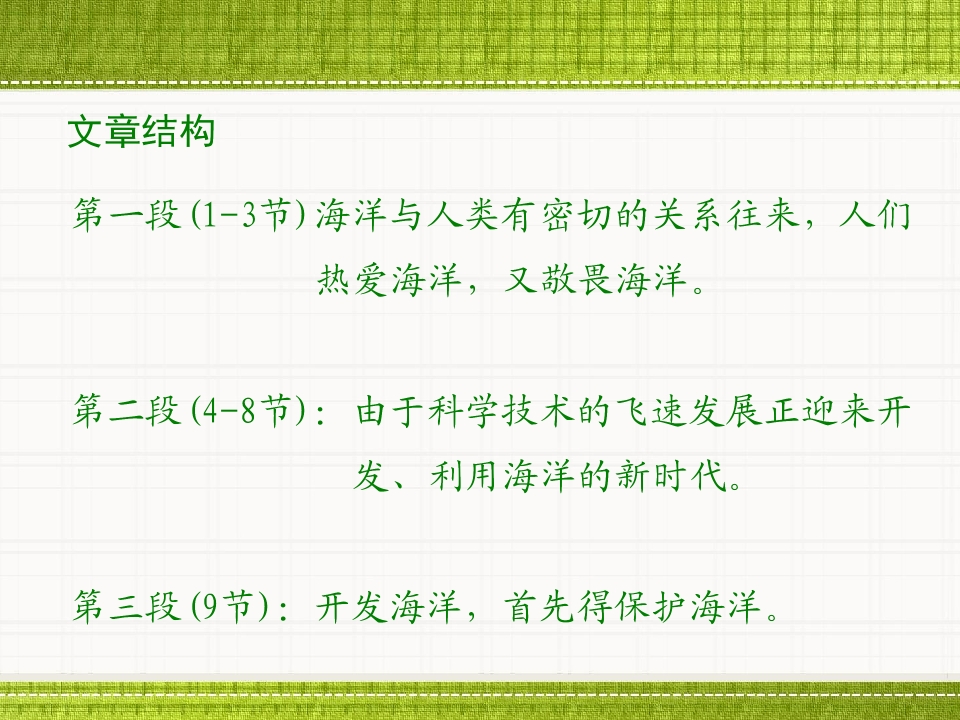 文章结构

第一段(1-3节)海洋与人类有密切的关系往来，人们热爱海洋，又敬畏海洋。

第二段(4-8节)：由于科学技术的飞速发展正迎来开发、利用海洋的新时代。

第三段(9节)：开发海洋，首先得保护海洋。